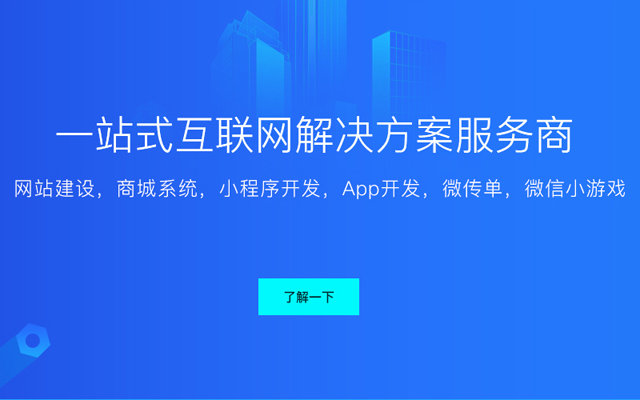 一站式互联网解决方案服务商

网站建设，商城系统，小程序开发，App开发，微传单，微信小游戏

了解一下